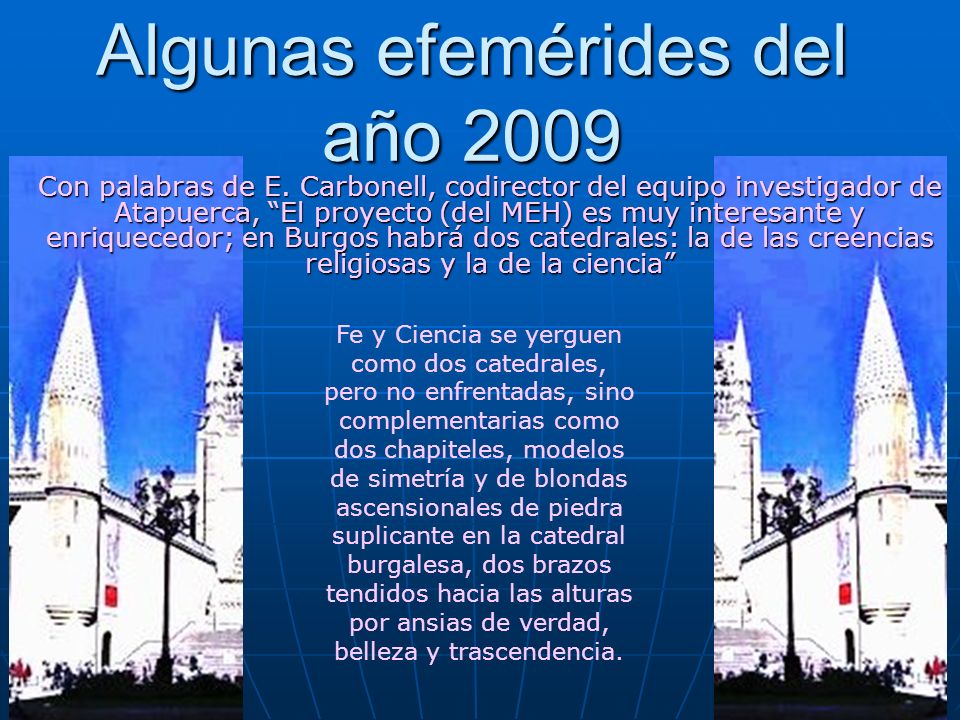 Algunas efemérides del año 2009

Con palabras de E. Carbonell, codirector del equipo investigador de Atapuerca, “El proyecto (del MEH) es muy interesante y enriquecedor; en Burgos habrá dos catedrales: la de las creencias religiosas y la de la ciencia”

Fe y Ciencia se yerguen como dos catedrales, pero no enfrentadas, sino complementarias como dos chapiteles, modelos de simetría y de blondas ascensionales de piedra suplicante en la catedral burgalesa, dos brazos tendidos hacia las alturas por ansias de verdad, belleza y trascendencia.